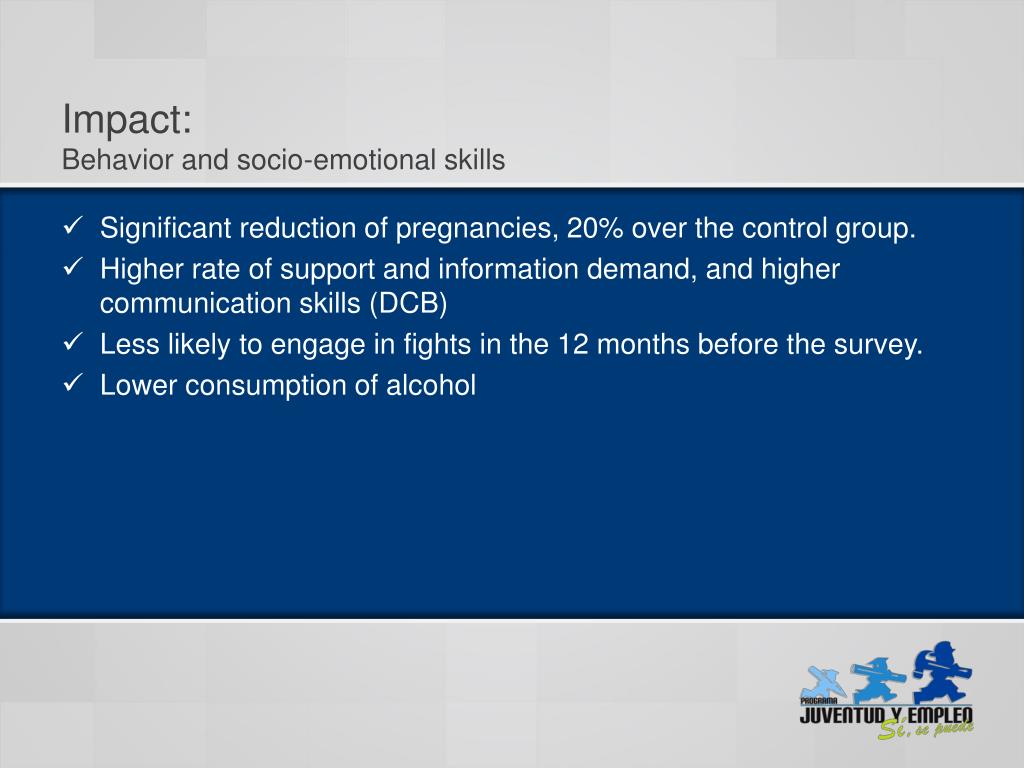 Impact:
Behavior and socio-emotional skills

✓ Significant reduction of pregnancies, 20% over the control group.
✓ Higher rate of support and information demand, and higher communication skills (DCB)
✓ Less likely to engage in fights in the 12 months before the survey.
✓ Lower consumption of alcohol

PROGRAMA
JUVENTUD Y EMPLEO
Sí, se puede